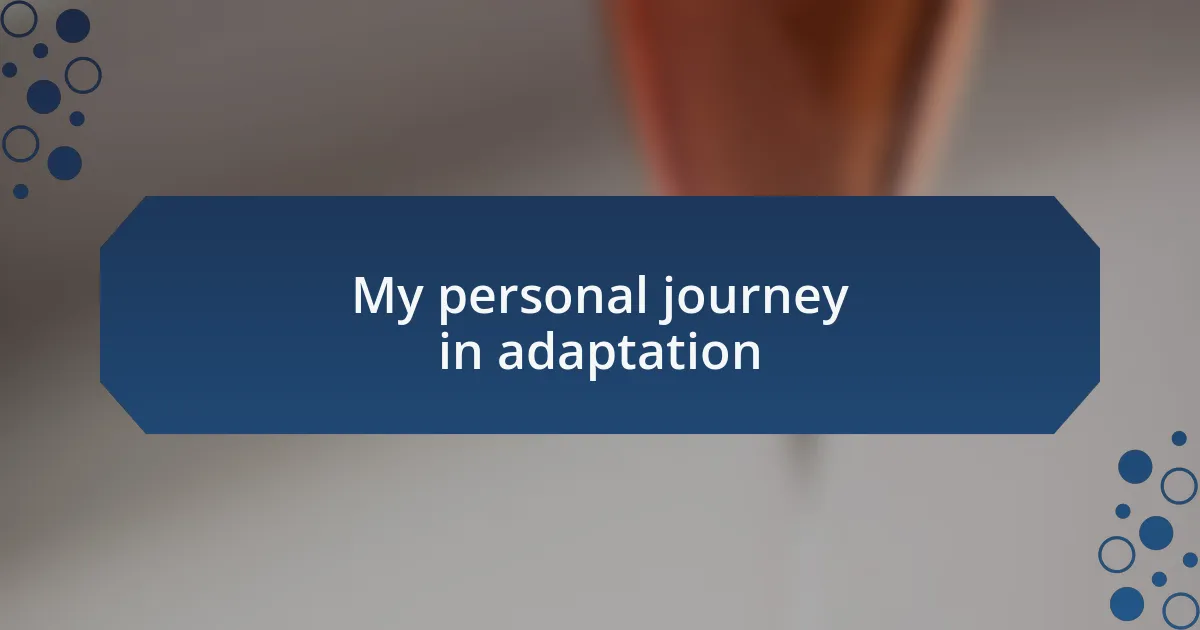 My personal journey in adaptation